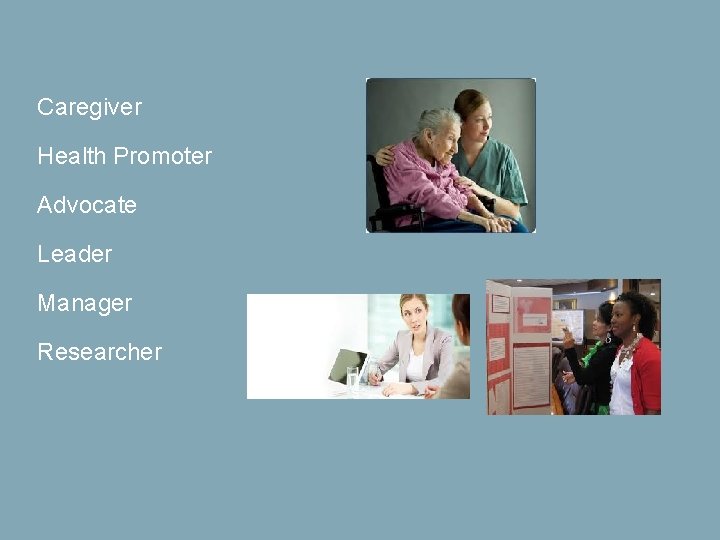 Caregiver

Health Promoter

Advocate

Leader

Manager

Researcher